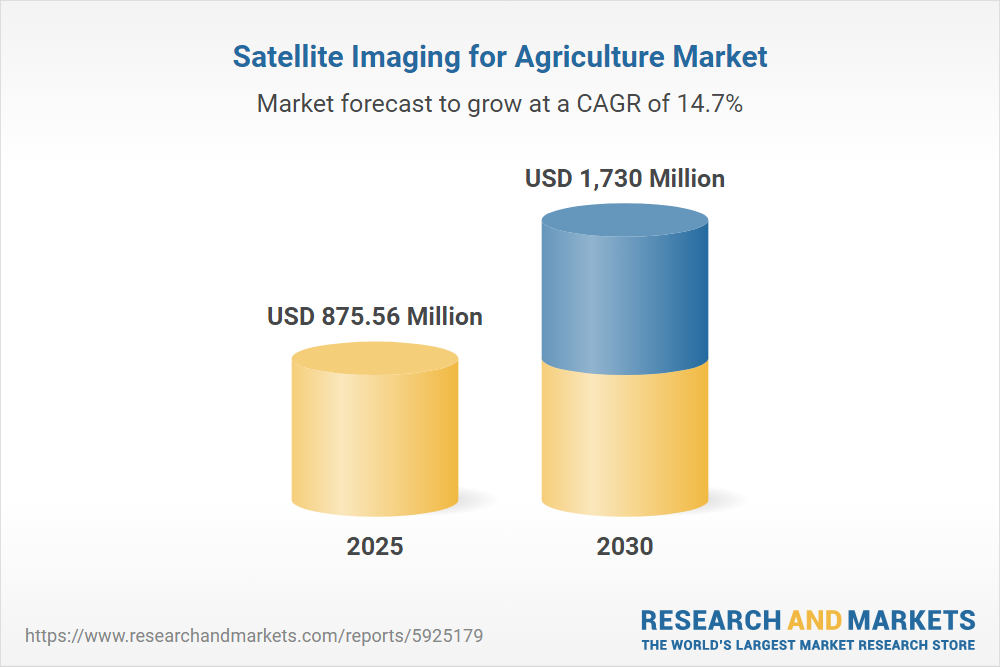 Satellite Imaging for Agriculture Market

Market forecast to grow at a CAGR of 14.7%

USD 875.56 Million

USD 1,730 Million

2025

2030

https://www.researchandmarkets.com/reports/5925179

RESEARCH AND MARKETS
THE WORLD'S LARGEST MARKET RESEARCH STORE